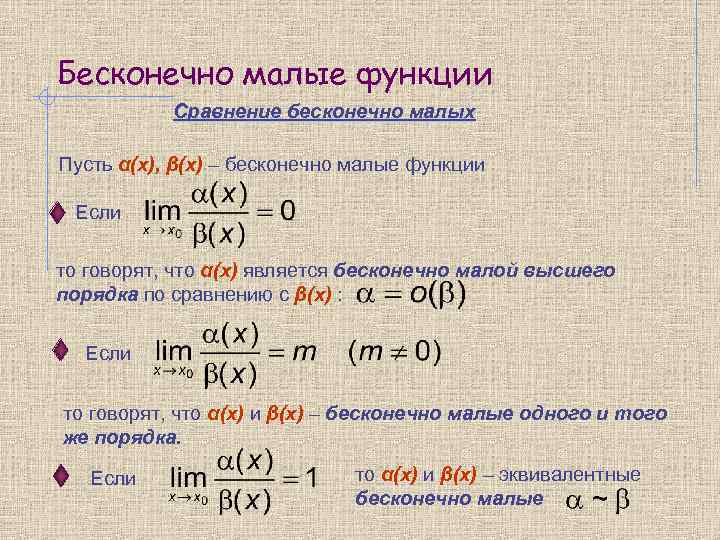 Бесконечно малые функции

Сравнение бесконечно малых

Пусть α(x), β(x) – бесконечно малые функции

Если $\lim_{x \to x_0} \frac{\alpha(x)}{\beta(x)} = 0$

то говорят, что α(x) является бесконечно малой высшего порядка по сравнению с β(x) : $\alpha = o(\beta)$

Если $\lim_{x \to x_0} \frac{\alpha(x)}{\beta(x)} = m \quad (m \neq 0)$

то говорят, что α(x) и β(x) – бесконечно малые одного и того же порядка.

Если $\lim_{x \to x_0} \frac{\alpha(x)}{\beta(x)} = 1$ то α(x) и β(x) – эквивалентные бесконечно малые $\alpha \sim \beta$